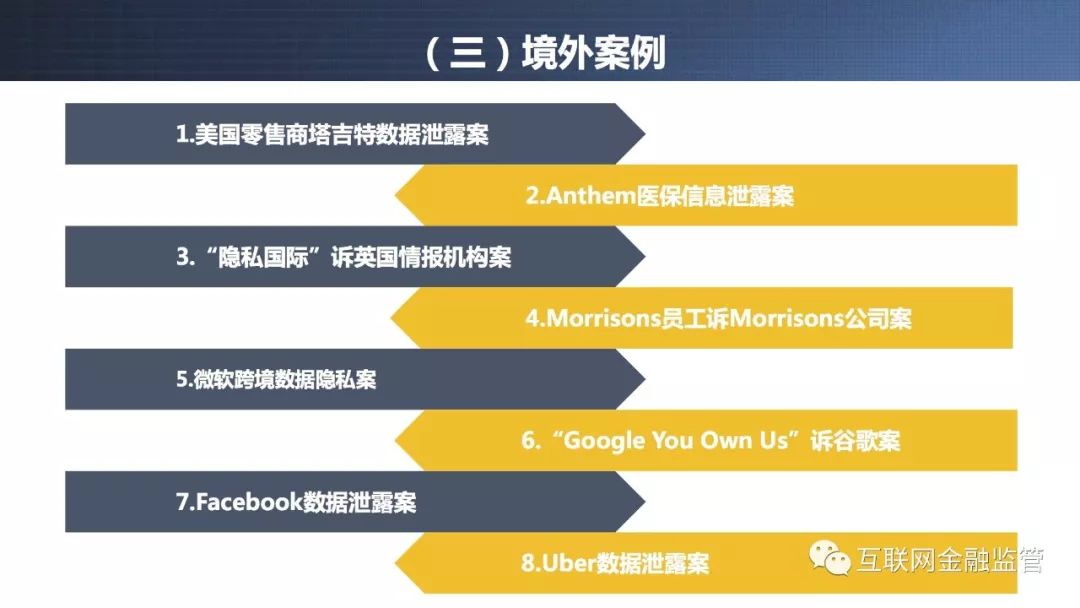 （三）境外案例

1.美国零售商塔吉特数据泄露案

2.Anthem医保信息泄露案

3.“隐私国际”诉英国情报机构案

4.Morrisons员工诉Morrisons公司案

5.微软跨境数据隐私案

6.“Google You Own Us”诉谷歌案

7.Facebook数据泄露案

8.Uber数据泄露案

互联网金融监管